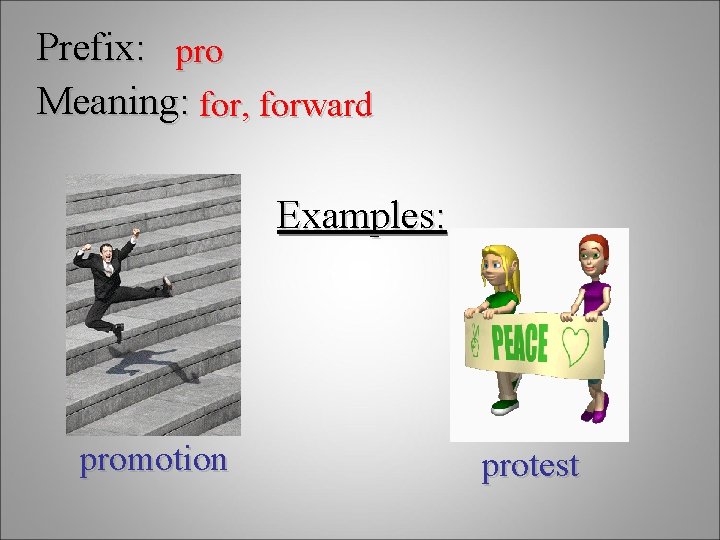 Prefix: pro
Meaning: for, forward

Examples:

PEACE

promotion

protest